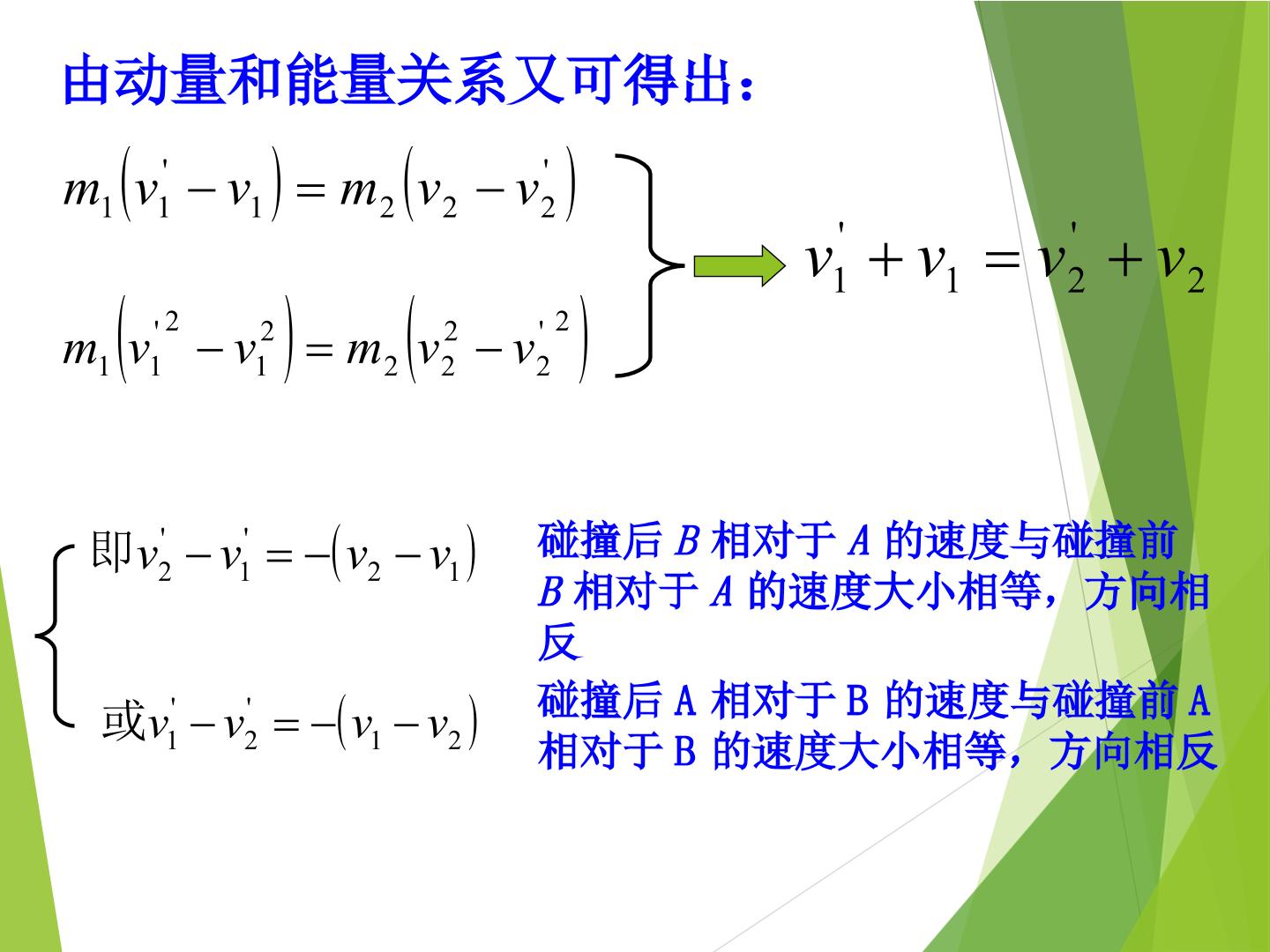 由动量和能量关系又可得出：

$m_1\left(v_1' - v_1\right) = m_2\left(v_2 - v_2'\right)$

$m_1\left(v_1'^2 - v_1^2\right) = m_2\left(v_2^2 - v_2'^2\right)$

$v_1' + v_1 = v_2' + v_2$

即$v_2' - v_1' = -\left(v_2 - v_1\right)$

碰撞后 $B$ 相对于 $A$ 的速度与碰撞前 $B$ 相对于 $A$ 的速度大小相等，方向相反

或$v_1' - v_2' = -\left(v_1 - v_2\right)$

碰撞后 A 相对于 B 的速度与碰撞前 A 相对于 B 的速度大小相等，方向相反